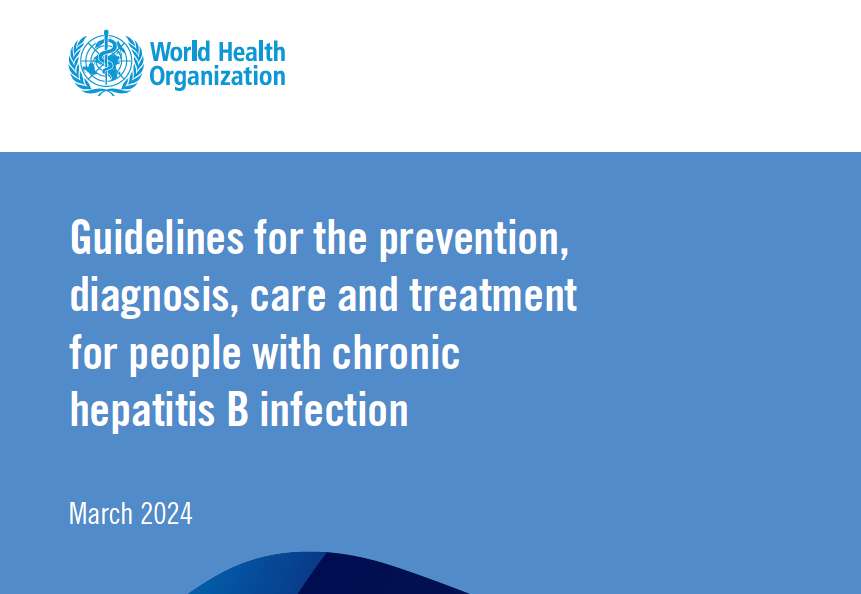 World Health Organization

Guidelines for the prevention, diagnosis, care and treatment for people with chronic hepatitis B infection

March 2024